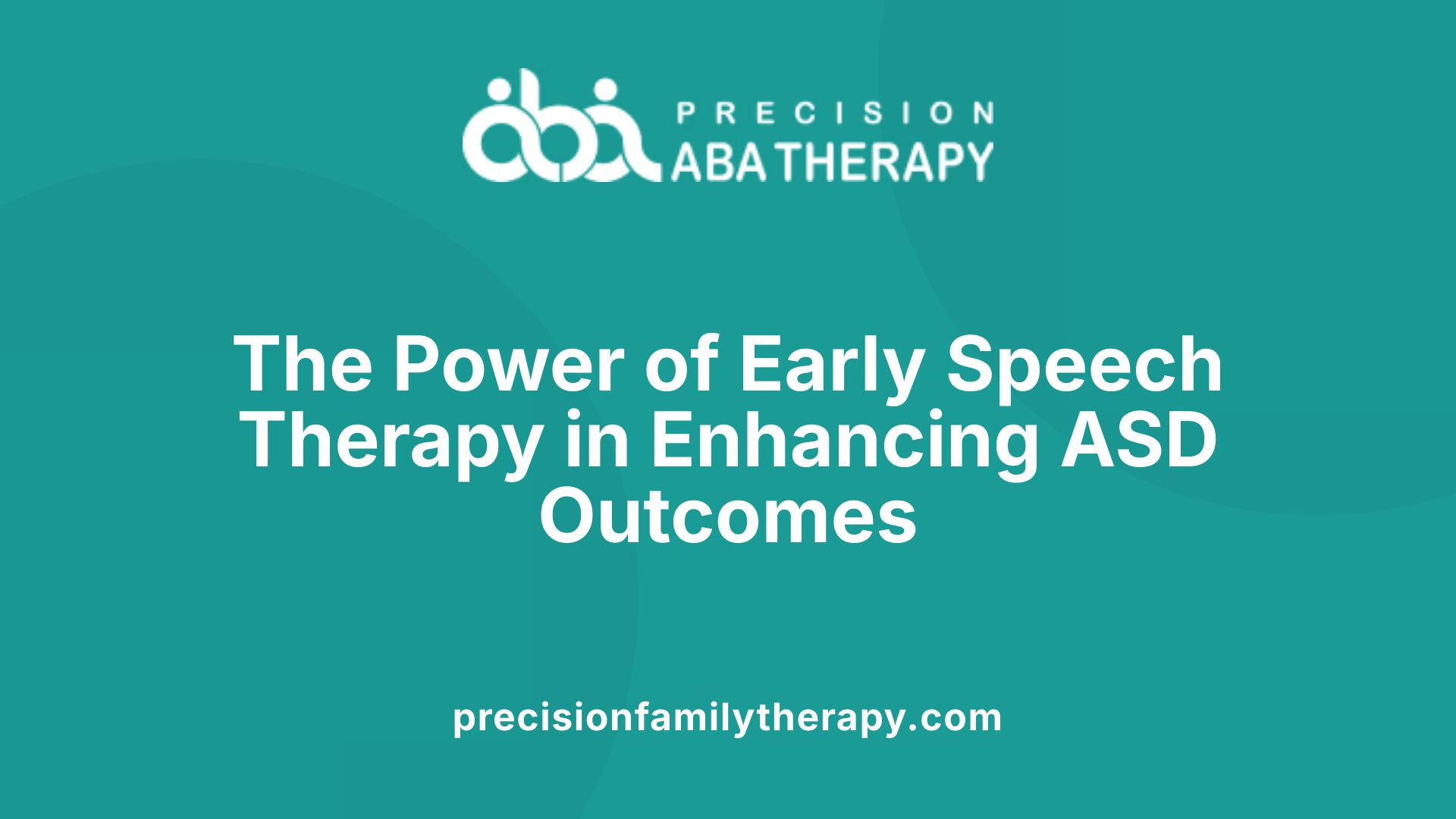 aba PRECISION ABA THERAPY

The Power of Early Speech Therapy in Enhancing ASD Outcomes

precisionfamilytherapy.com